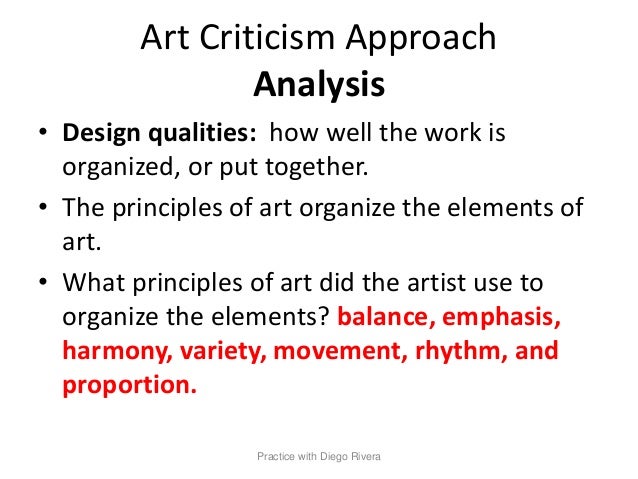 Art Criticism Approach
Analysis

• Design qualities: how well the work is organized, or put together.
• The principles of art organize the elements of art.
• What principles of art did the artist use to organize the elements? balance, emphasis, harmony, variety, movement, rhythm, and proportion.

Practice with Diego Rivera